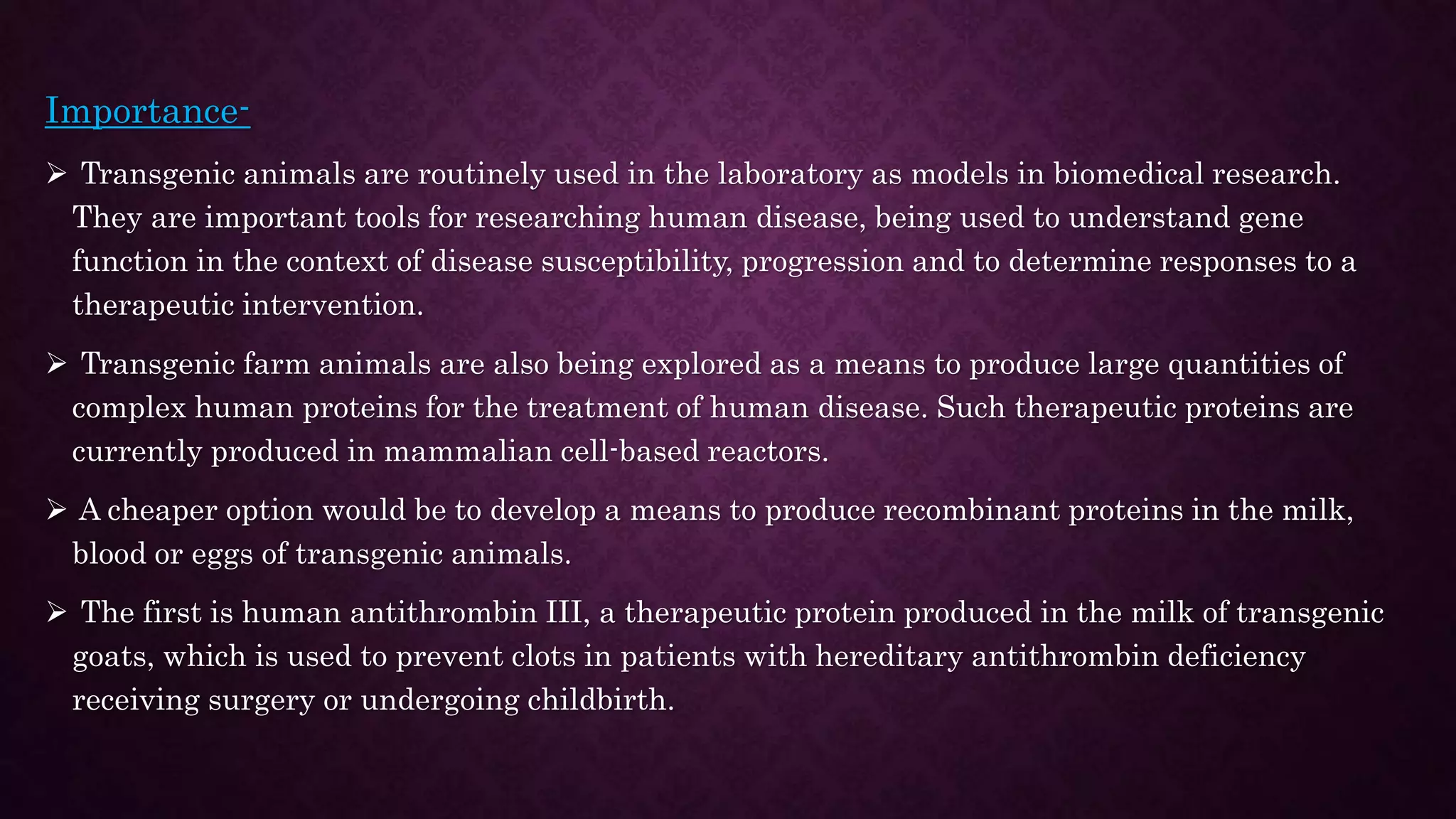 Importance-

➢ Transgenic animals are routinely used in the laboratory as models in biomedical research. They are important tools for researching human disease, being used to understand gene function in the context of disease susceptibility, progression and to determine responses to a therapeutic intervention.

➢ Transgenic farm animals are also being explored as a means to produce large quantities of complex human proteins for the treatment of human disease. Such therapeutic proteins are currently produced in mammalian cell-based reactors.

➢ A cheaper option would be to develop a means to produce recombinant proteins in the milk, blood or eggs of transgenic animals.

➢ The first is human antithrombin III, a therapeutic protein produced in the milk of transgenic goats, which is used to prevent clots in patients with hereditary antithrombin deficiency receiving surgery or undergoing childbirth.